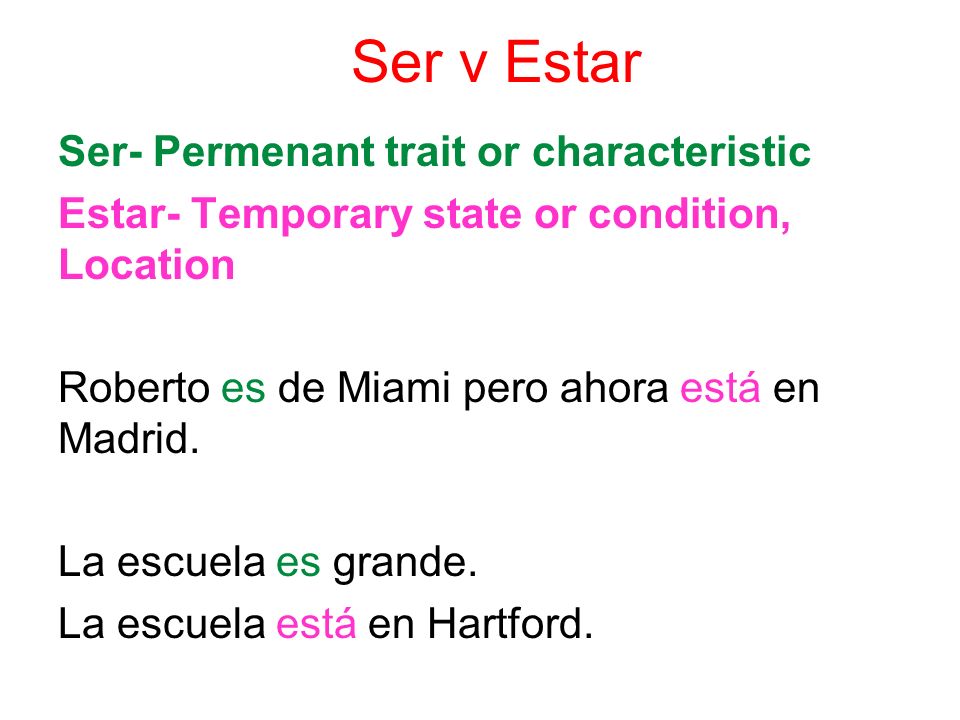 Ser v Estar

Ser- Permenant trait or characteristic

Estar- Temporary state or condition, Location

Roberto es de Miami pero ahora está en Madrid.

La escuela es grande.

La escuela está en Hartford.